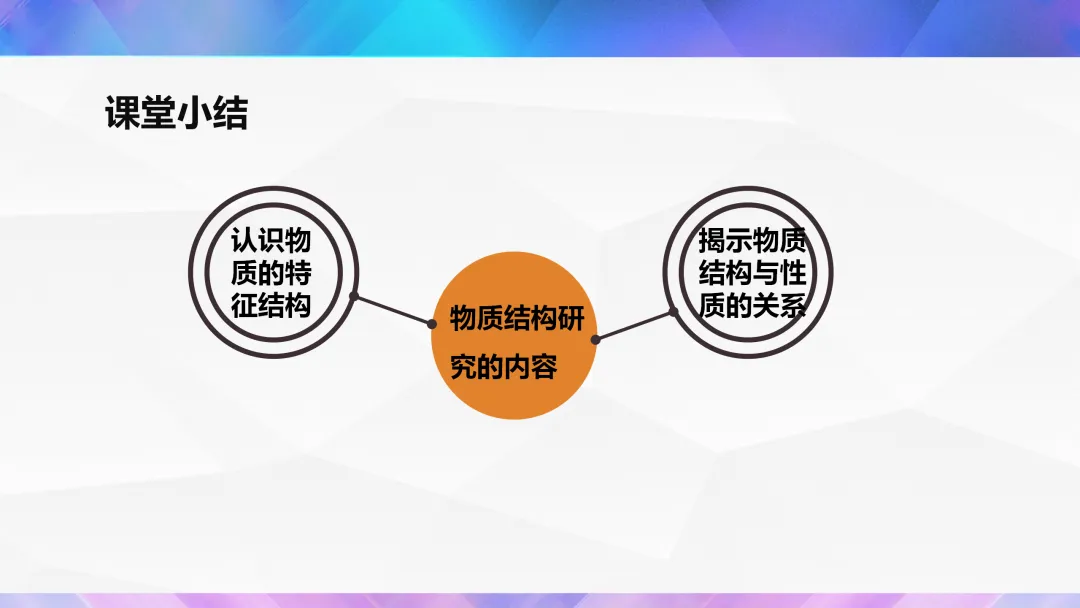 课堂小结

认识物质的特征结构

物质结构研究的内容

揭示物质结构与性质的关系